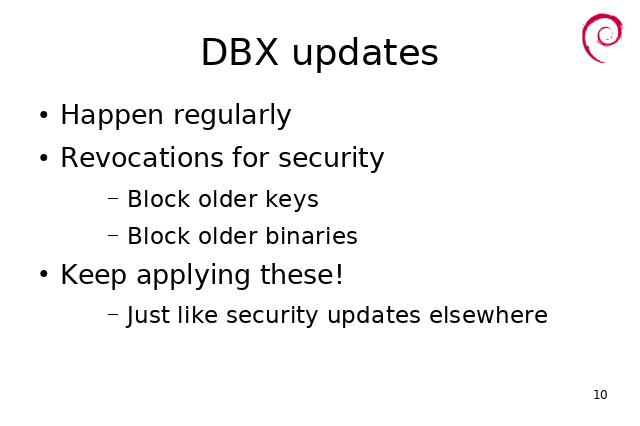 DBX updates

• Happen regularly
• Revocations for security
  – Block older keys
  – Block older binaries
• Keep applying these!
  – Just like security updates elsewhere

10